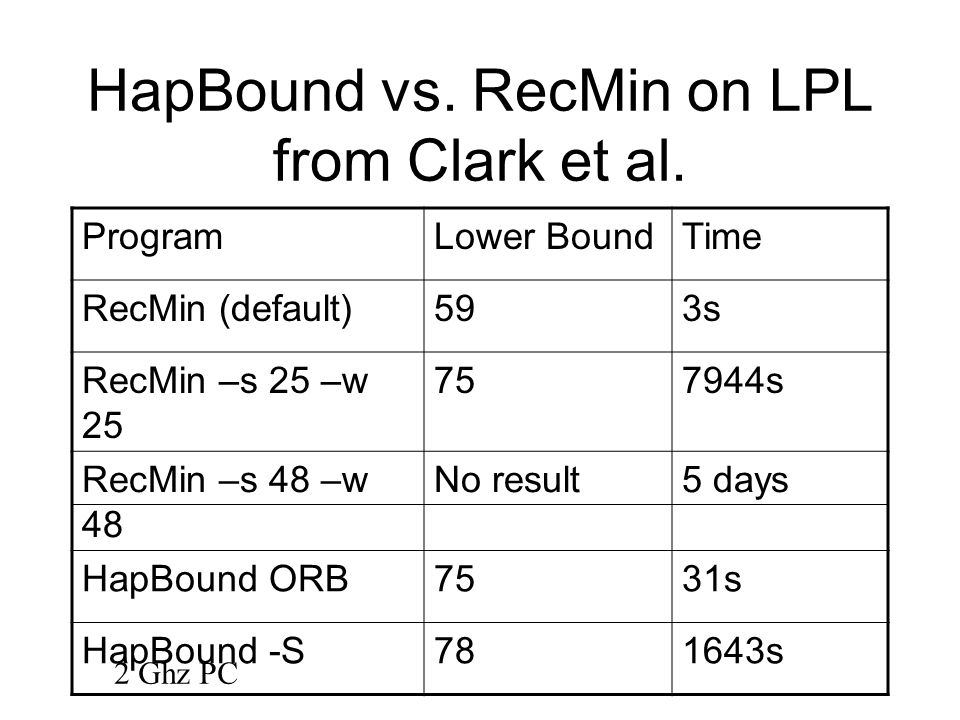 HapBound vs. RecMin on LPL from Clark et al.

| Program | Lower Bound | Time |
|---|---|---|
| RecMin (default) | 59 | 3s |
| RecMin –s 25 –w 25 | 75 | 7944s |
| RecMin –s 48 –w 48 | No result | 5 days |
| HapBound ORB | 75 | 31s |
| HapBound -S | 78 | 1643s |

2 Ghz PC